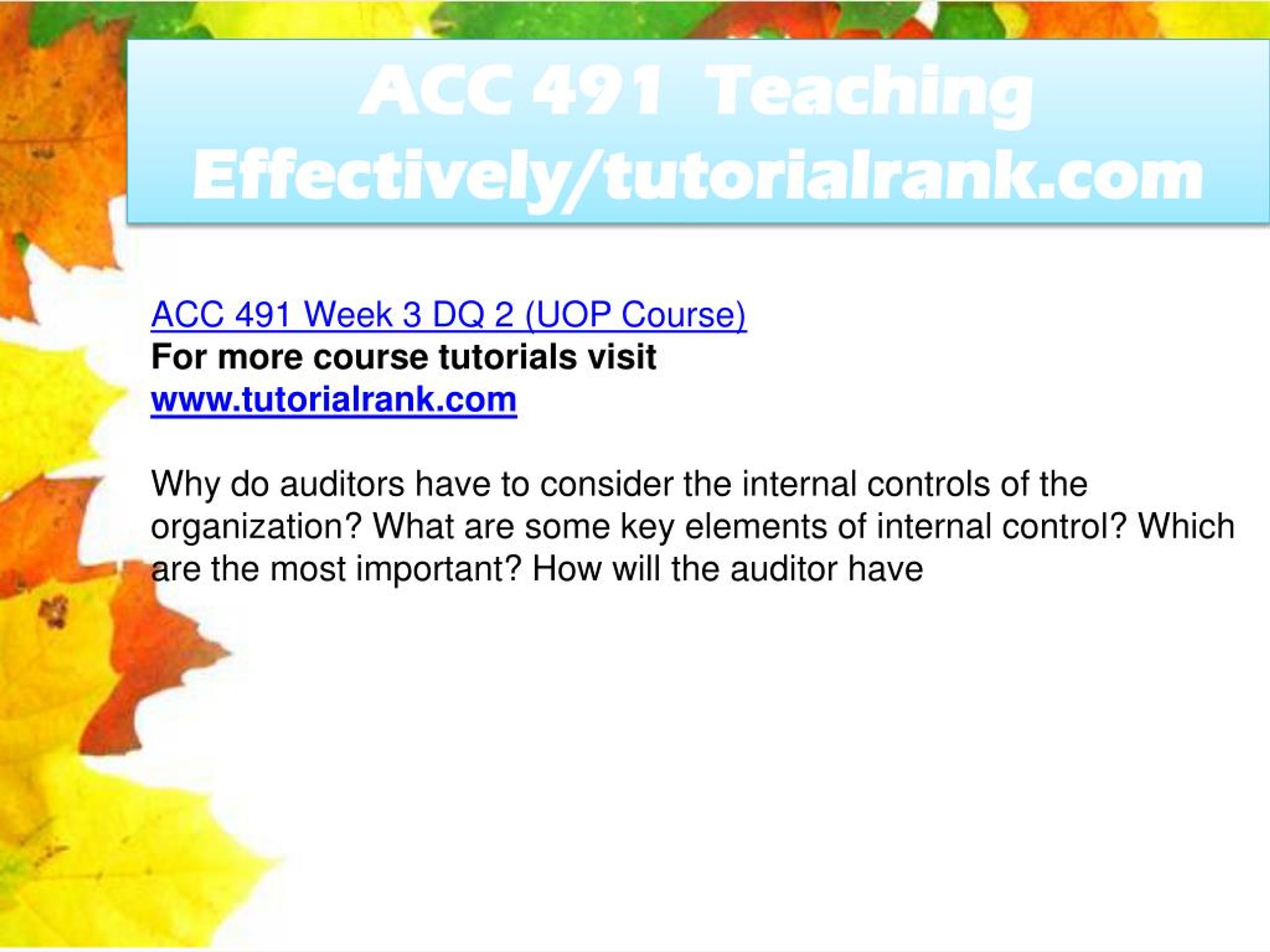 ACC 491 Teaching Effectively/tutorialrank.com

ACC 491 Week 3 DQ 2 (UOP Course)
For more course tutorials visit
www.tutorialrank.com

Why do auditors have to consider the internal controls of the organization? What are some key elements of internal control? Which are the most important? How will the auditor have